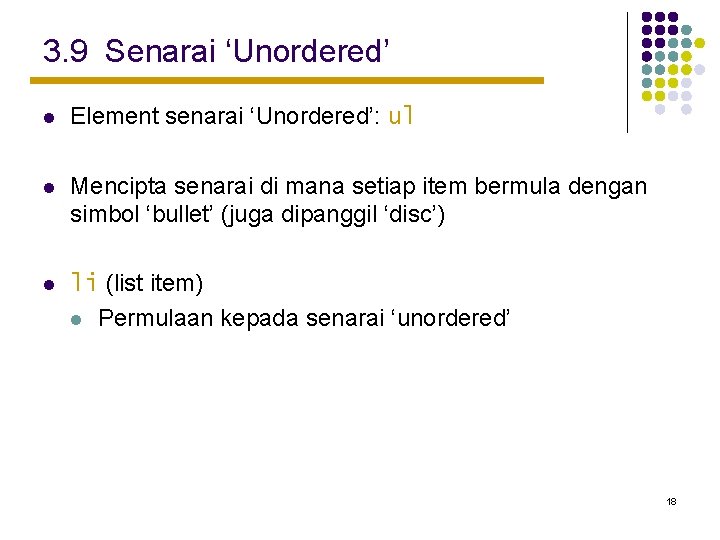 3.9 Senarai ‘Unordered’

- Element senarai ‘Unordered’: ul

- Mencipta senarai di mana setiap item bermula dengan simbol ‘bullet’ (juga dipanggil ‘disc’)

- li (list item)
  - Permulaan kepada senarai ‘unordered’

18